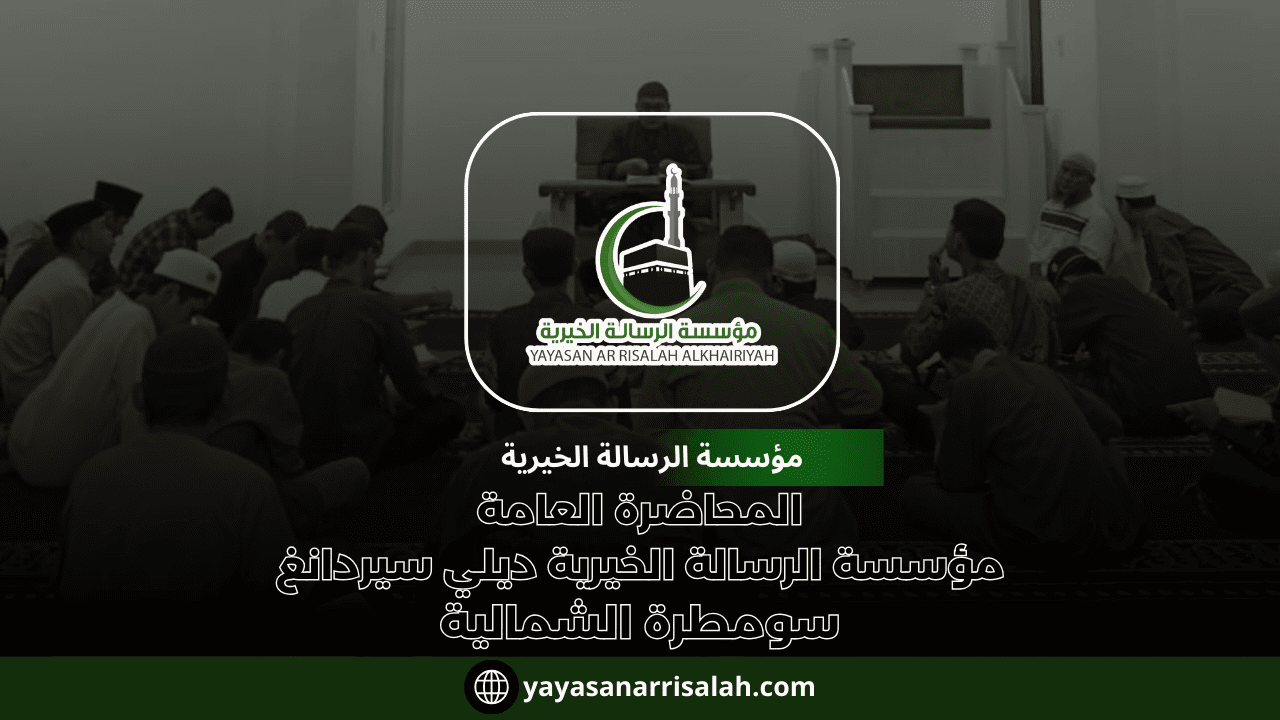 مؤسسة الرسالة الخيرية
YAYASAN AR RISALAH ALKHAIRIYAH

مؤسسة الرسالة الخيرية

المحاضرة العامة
مؤسسة الرسالة الخيرية ديلي سيردانغ
سومطرة الشمالية

yayasanarrisalah.com